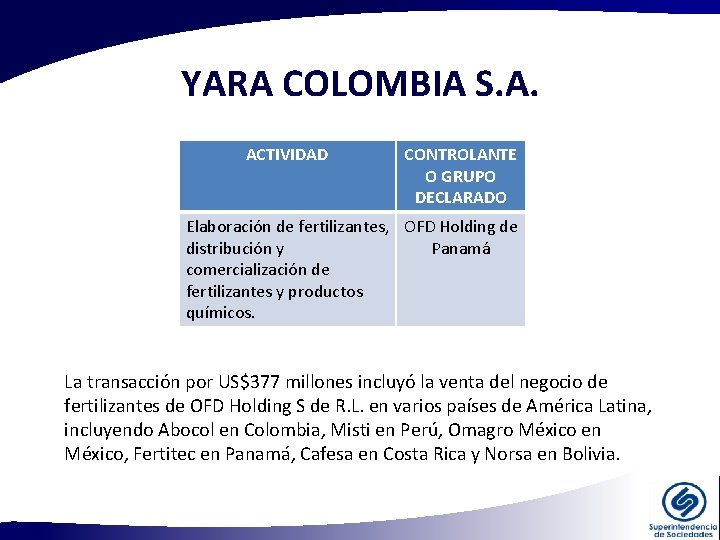 YARA COLOMBIA S.A.

| ACTIVIDAD | CONTROLANTE O GRUPO DECLARADO |
|---|---|
| Elaboración de fertilizantes, distribución y comercialización de fertilizantes y productos químicos. | OFD Holding de Panamá |

La transacción por US$377 millones incluyó la venta del negocio de fertilizantes de OFD Holding S de R.L. en varios países de América Latina, incluyendo Abocol en Colombia, Misti en Perú, Omagro México en México, Fertitec en Panamá, Cafesa en Costa Rica y Norsa en Bolivia.

Superintendencia de Sociedades